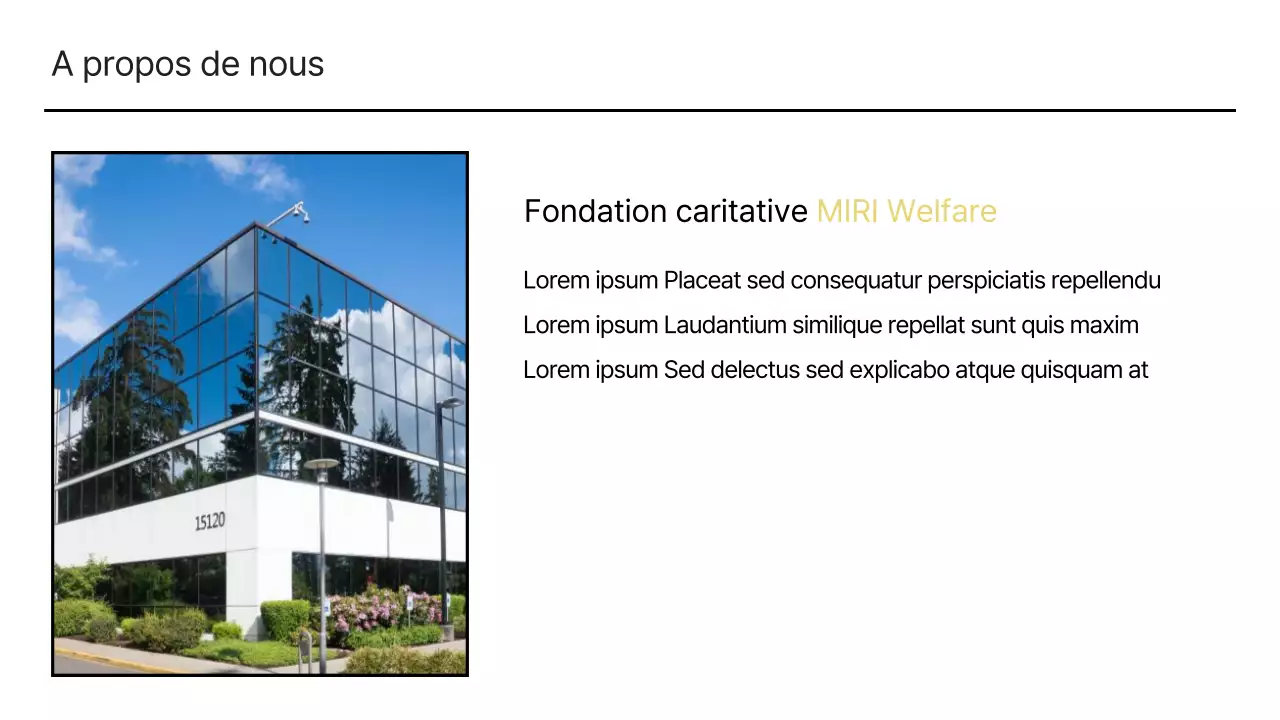 A propos de nous

15120

Fondation caritative MIRI Welfare

Lorem ipsum Placeat sed consequatur perspiciatis repellendu

Lorem ipsum Laudantium similique repellat sunt quis maxim

Lorem ipsum Sed delectus sed explicabo atque quisquam at